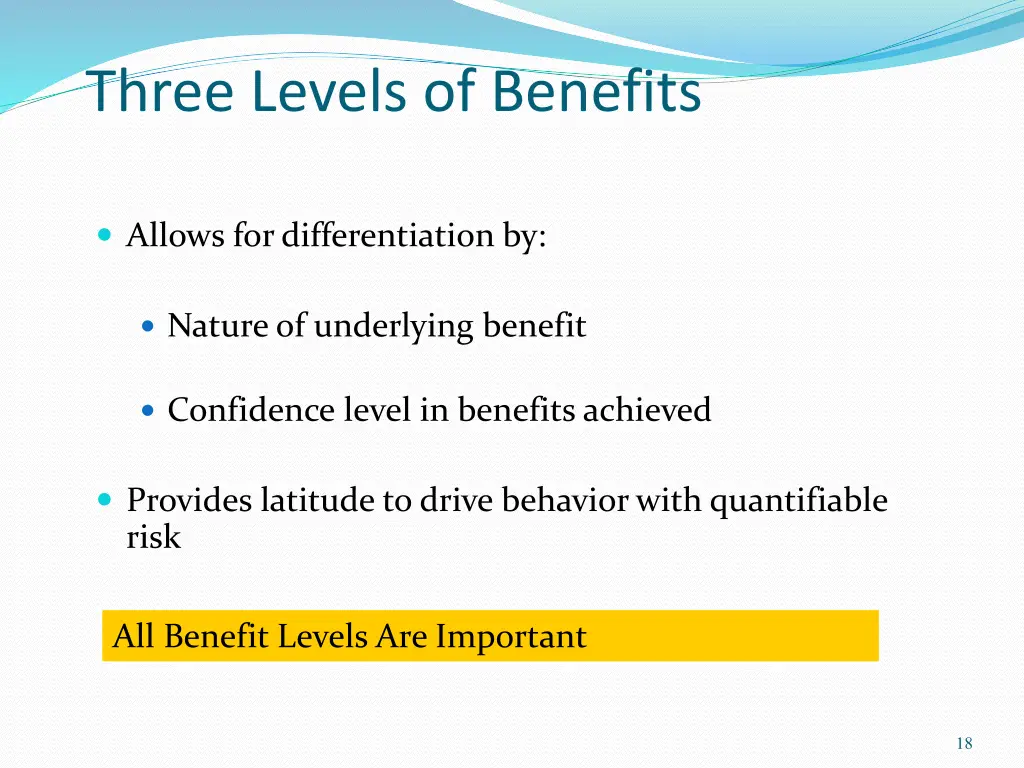 Three Levels of Benefits

Allows for differentiation by:

Nature of underlying benefit

Confidence level in benefits achieved

Provides latitude to drive behavior with quantifiable risk

All Benefit Levels Are Important

18